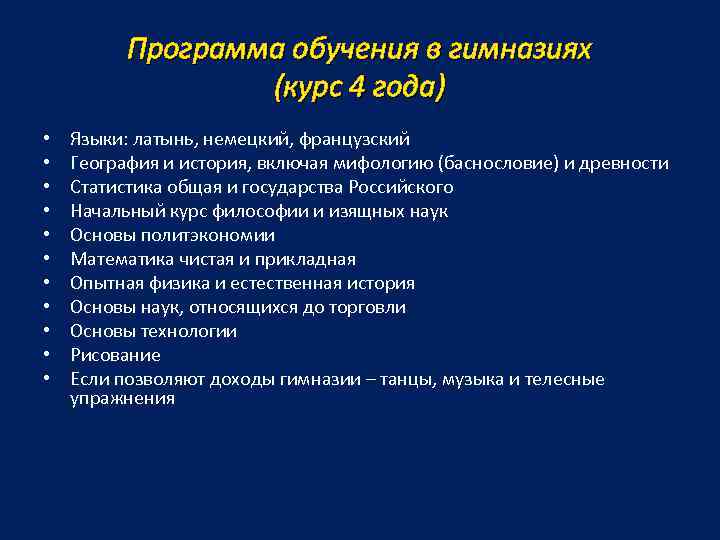 Программа обучения в гимназиях
(курс 4 года)

• Языки: латынь, немецкий, французский
• География и история, включая мифологию (баснословие) и древности
• Статистика общая и государства Российского
• Начальный курс философии и изящных наук
• Основы политэкономии
• Математика чистая и прикладная
• Опытная физика и естественная история
• Основы наук, относящихся до торговли
• Основы технологии
• Рисование
• Если позволяют доходы гимназии – танцы, музыка и телесные упражнения